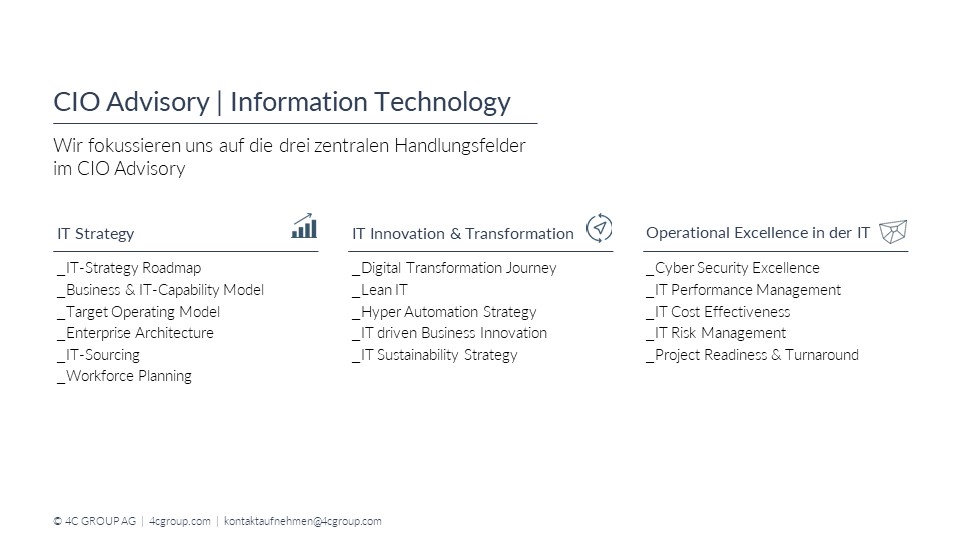 CIO Advisory | Information Technology

Wir fokussieren uns auf die drei zentralen Handlungsfelder im CIO Advisory

IT Strategy

_IT-Strategy Roadmap
_Business & IT-Capability Model
_Target Operating Model
_Enterprise Architecture
_IT-Sourcing
_Workforce Planning

IT Innovation & Transformation

_Digital Transformation Journey
_Lean IT
_Hyper Automation Strategy
_IT driven Business Innovation
_IT Sustainability Strategy

Operational Excellence in der IT

_Cyber Security Excellence
_IT Performance Management
_IT Cost Effectiveness
_IT Risk Management
_Project Readiness & Turnaround

© 4C GROUP AG | 4cgroup.com | kontaktaufnehmen@4cgroup.com